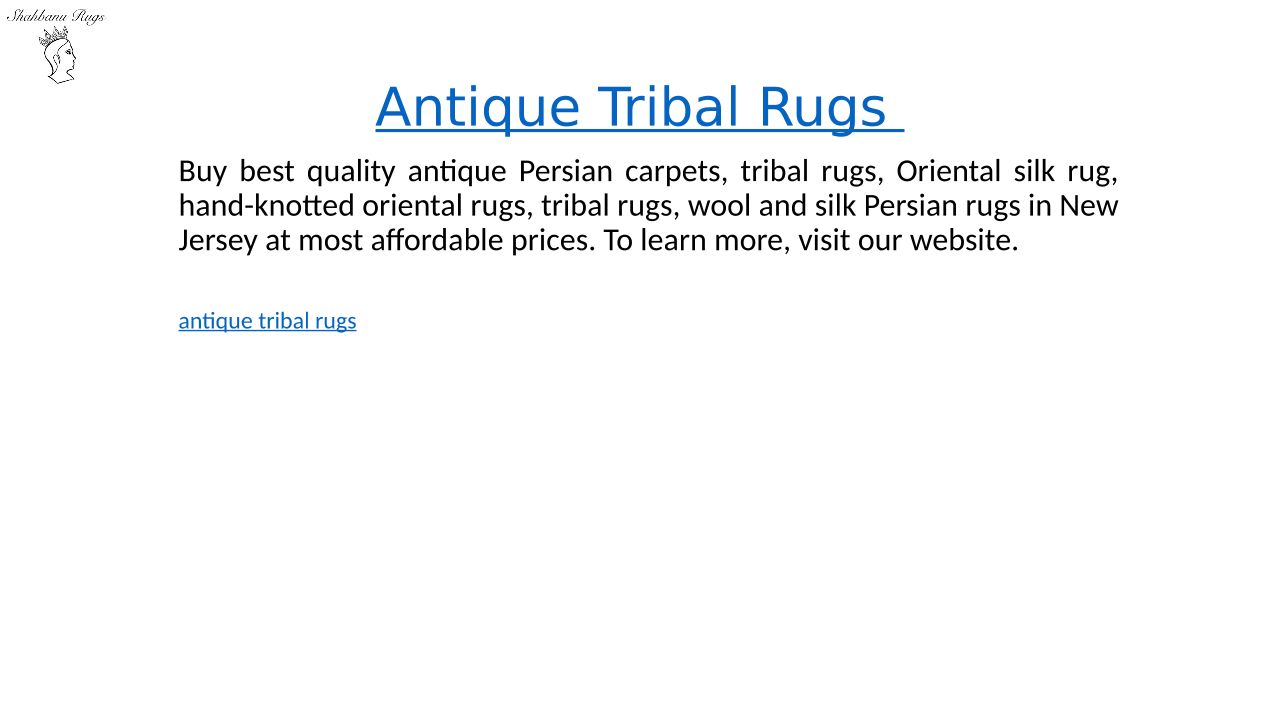 Shahbanu Rugs

Antique Tribal Rugs

Buy best quality antique Persian carpets, tribal rugs, Oriental silk rug, hand-knotted oriental rugs, tribal rugs, wool and silk Persian rugs in New Jersey at most affordable prices. To learn more, visit our website.

antique tribal rugs